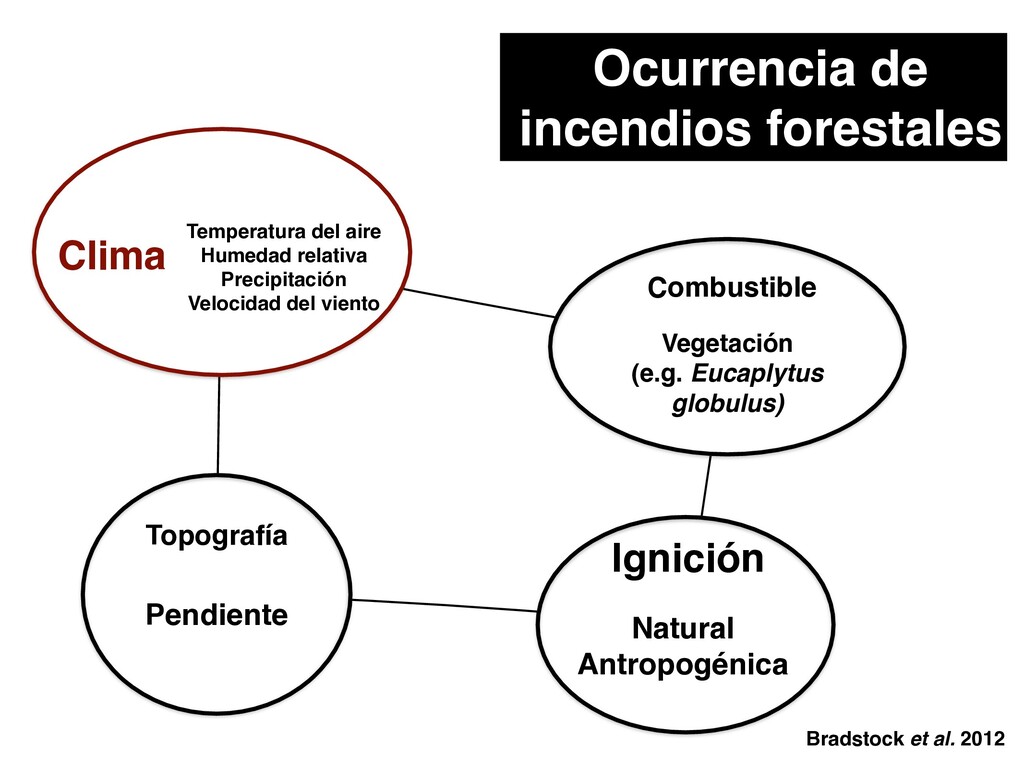 Ocurrencia de incendios forestales

Clima

Temperatura del aire
Humedad relativa
Precipitación
Velocidad del viento

Combustible

Vegetación
(e.g. Eucaplytus globulus)

Topografía

Pendiente

Ignición

Natural
Antropogénica

Bradstock et al. 2012